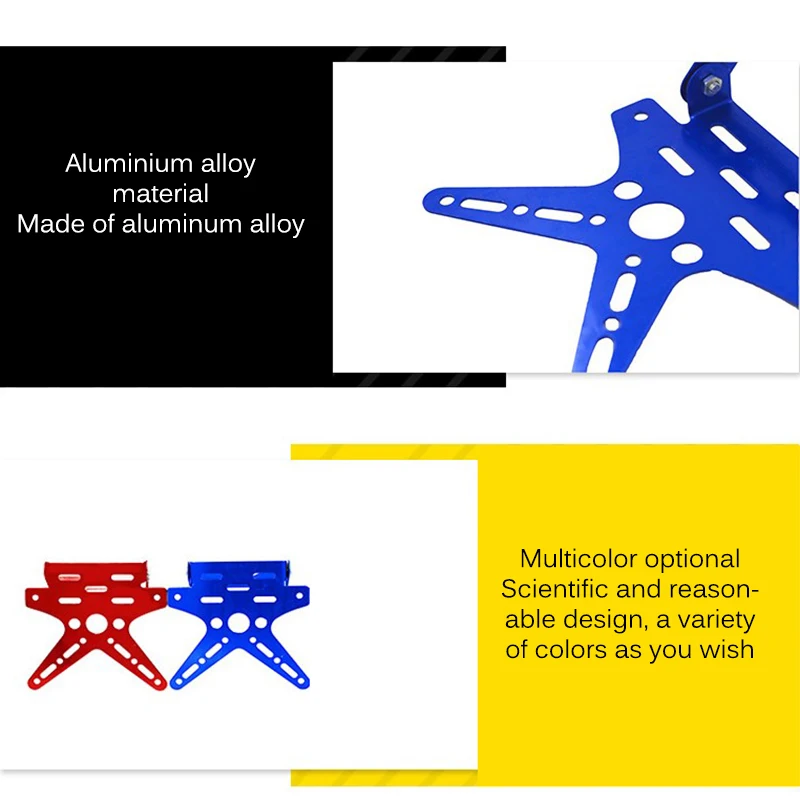 Aluminium alloy material
Made of aluminum alloy

Multicolor optional
Scientific and reasonable design, a variety of colors as you wish